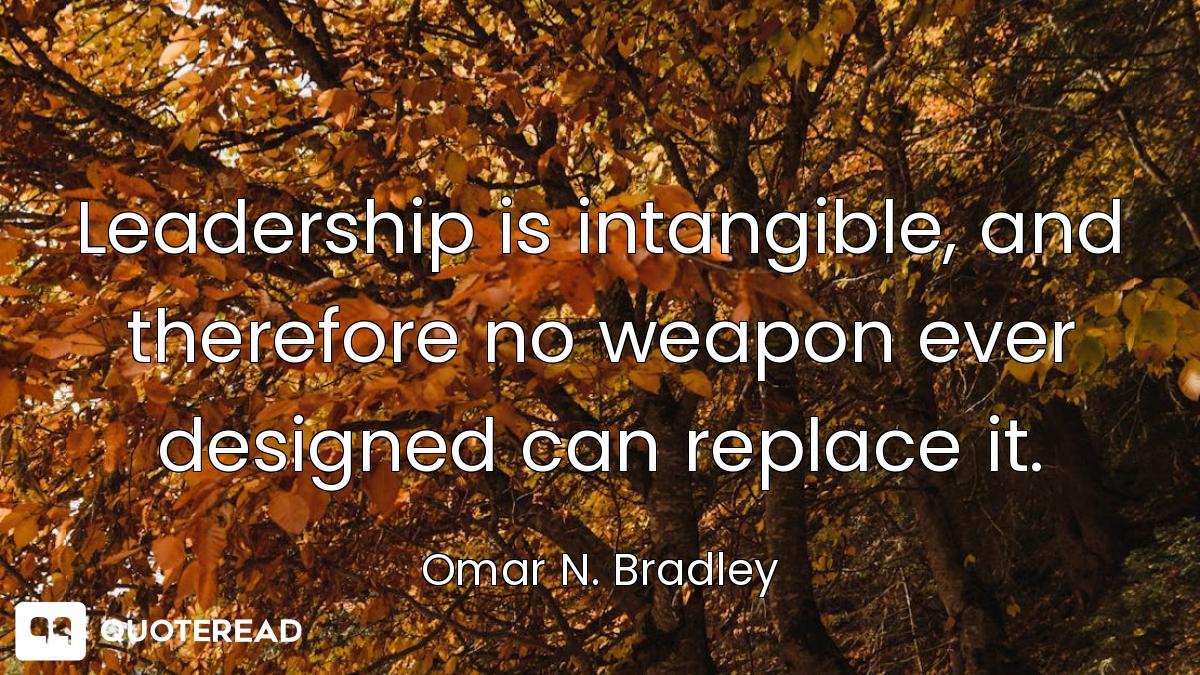 Leadership is intangible, and therefore no weapon ever designed can replace it.

Omar N. Bradley

QUOTEREAD